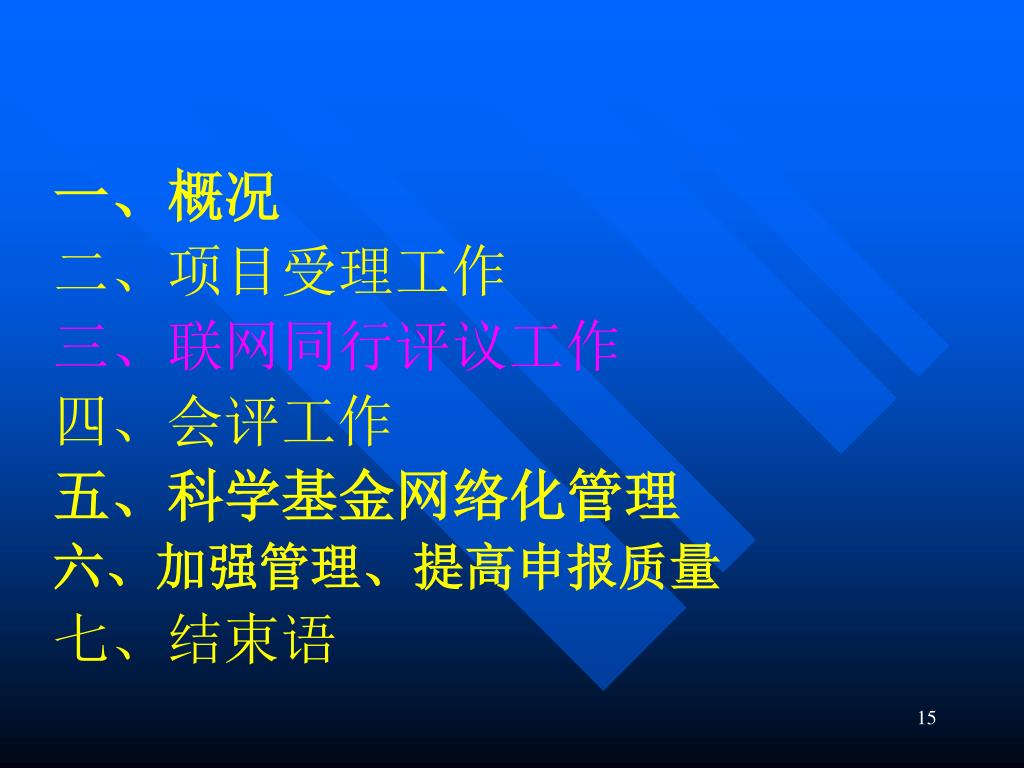 一、概况
二、项目受理工作
三、联网同行评议工作
四、会评工作
五、科学基金网络化管理
六、加强管理、提高申报质量
七、结束语

15